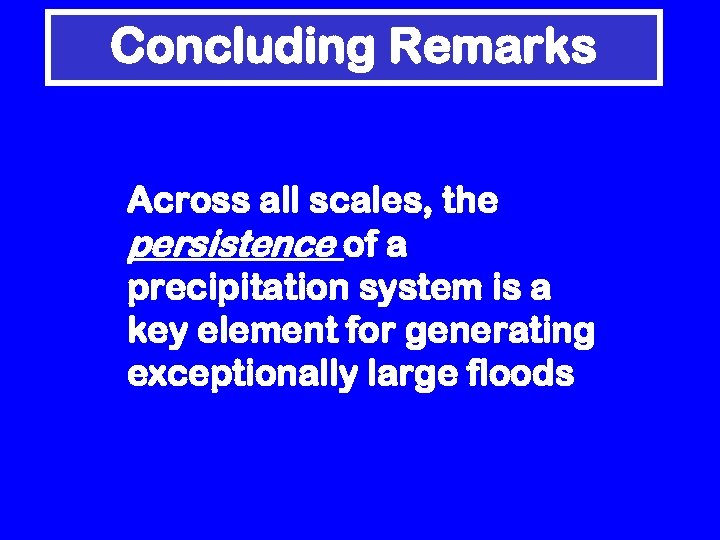 Concluding Remarks

Across all scales, the persistence of a precipitation system is a key element for generating exceptionally large floods